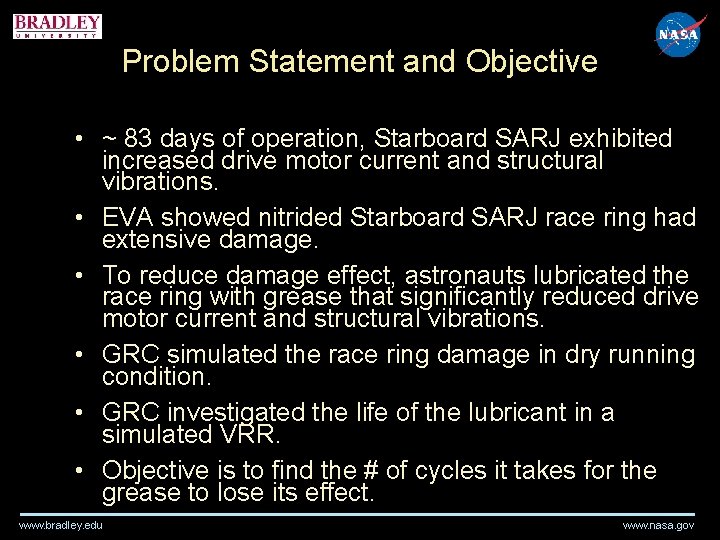 BRADLEY
UNIVERSITY

NASA

Problem Statement and Objective

• ~ 83 days of operation, Starboard SARJ exhibited increased drive motor current and structural vibrations.

• EVA showed nitrided Starboard SARJ race ring had extensive damage.

• To reduce damage effect, astronauts lubricated the race ring with grease that significantly reduced drive motor current and structural vibrations.

• GRC simulated the race ring damage in dry running condition.

• GRC investigated the life of the lubricant in a simulated VRR.

• Objective is to find the # of cycles it takes for the grease to lose its effect.

www.bradley.edu

www.nasa.gov